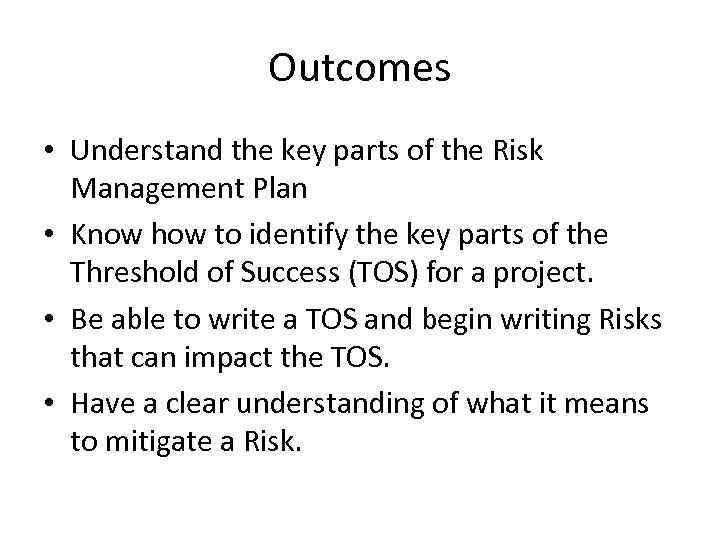 Outcomes

• Understand the key parts of the Risk Management Plan
• Know how to identify the key parts of the Threshold of Success (TOS) for a project.
• Be able to write a TOS and begin writing Risks that can impact the TOS.
• Have a clear understanding of what it means to mitigate a Risk.